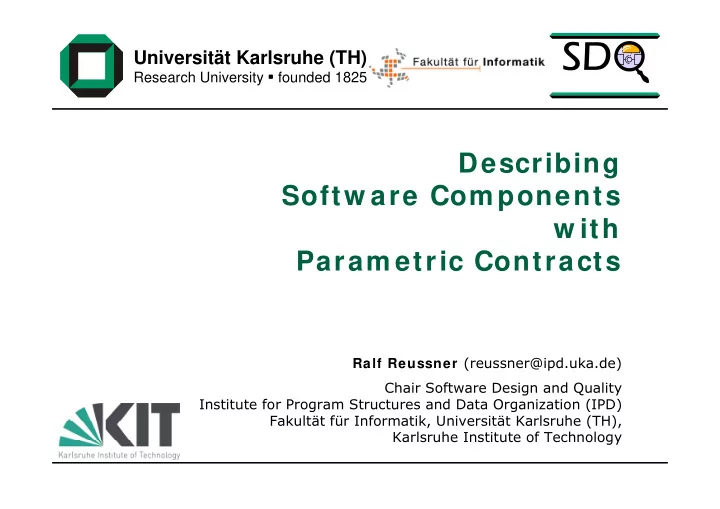 Universität Karlsruhe (TH)
Research University ▪ founded 1825

Fakultät für Informatik

SDQ

Describing
Software Components
with
Parametric Contracts

Ralf Reussner (reussner@ipd.uka.de)

Chair Software Design and Quality
Institute for Program Structures and Data Organization (IPD)
Fakultät für Informatik, Universität Karlsruhe (TH),
Karlsruhe Institute of Technology

KIT
Karlsruhe Institute of Technology